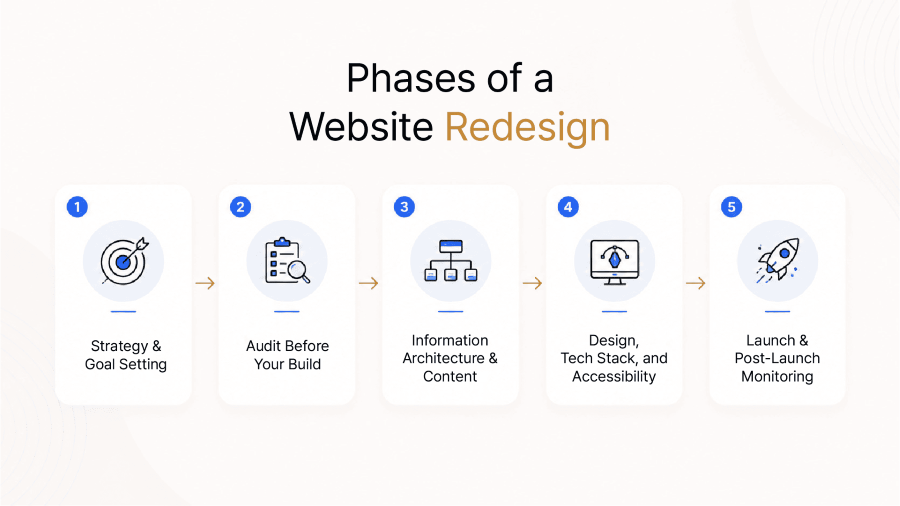 Phases of a Website Redesign

1
Strategy & Goal Setting

2
Audit Before Your Build

3
Information Architecture & Content

4
Design, Tech Stack, and Accessibility

5
Launch & Post-Launch Monitoring